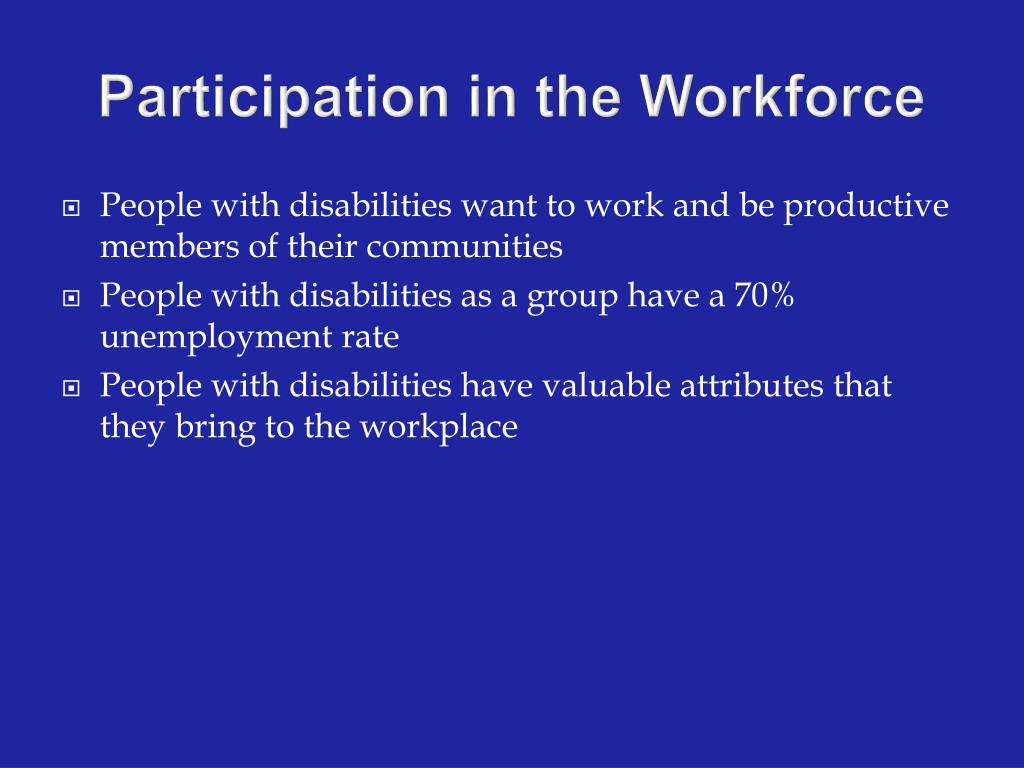 Participation in the Workforce

People with disabilities want to work and be productive members of their communities

People with disabilities as a group have a 70% unemployment rate

People with disabilities have valuable attributes that they bring to the workplace